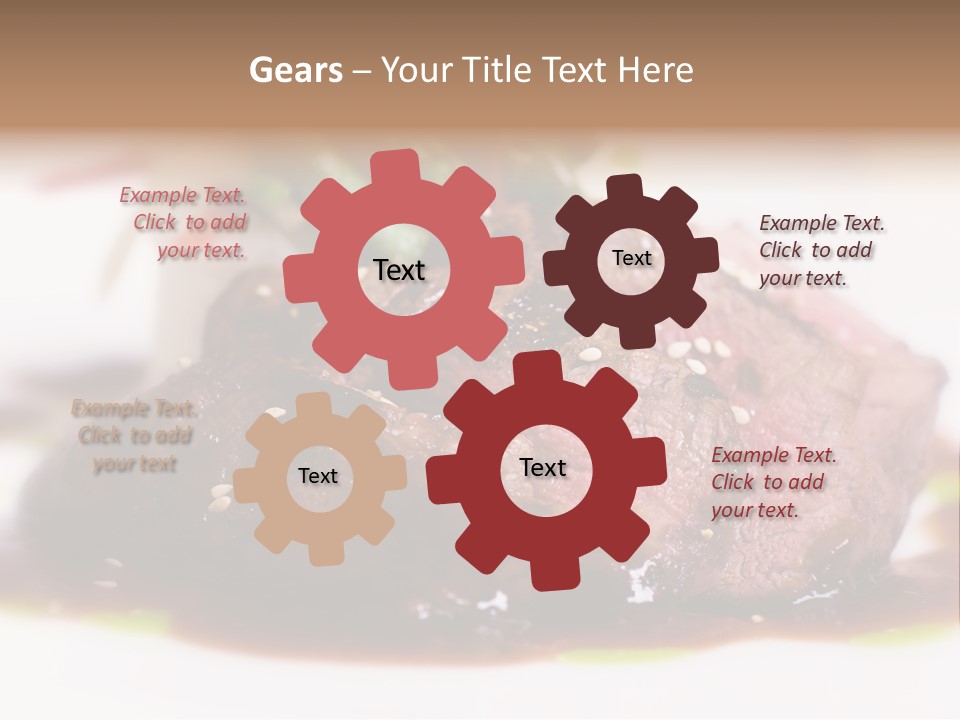 Gears – Your Title Text Here

Example Text. Click to add your text.

Text

Text

Example Text. Click to add your text.

Example Text. Click to add your text

Text

Text

Example Text. Click to add your text.